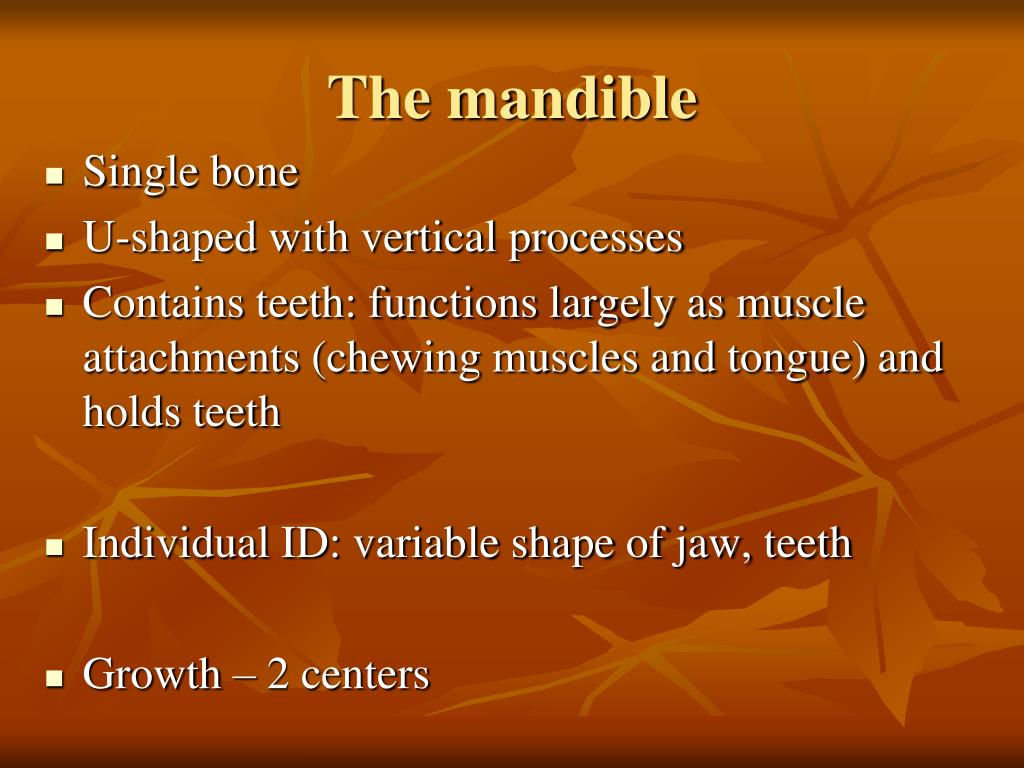 The mandible

- Single bone
- U-shaped with vertical processes
- Contains teeth: functions largely as muscle attachments (chewing muscles and tongue) and holds teeth

- Individual ID: variable shape of jaw, teeth

- Growth – 2 centers